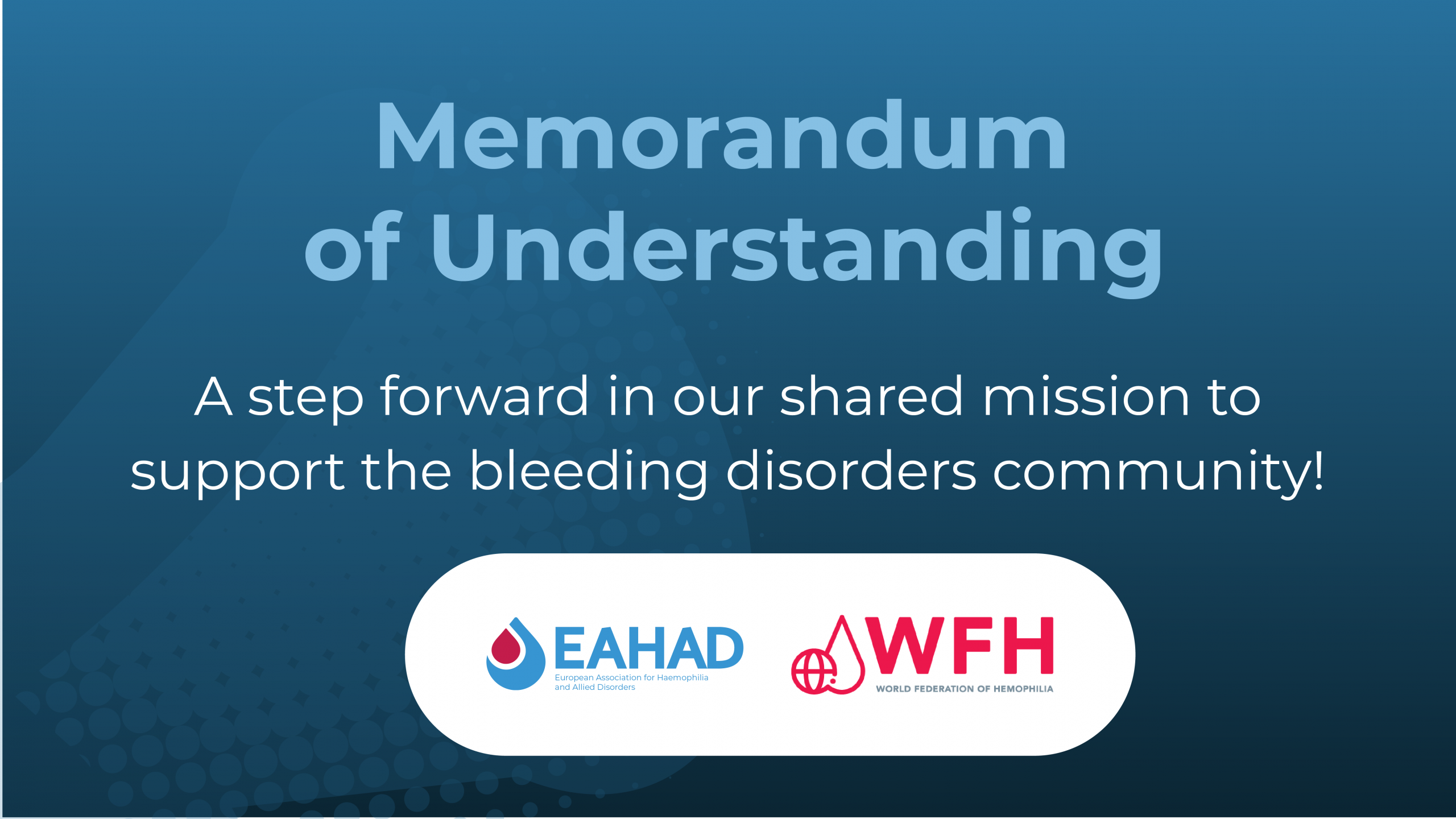 Memorandum of Understanding

A step forward in our shared mission to support the bleeding disorders community!

EAHAD
European Association for Haemophilia and Allied Disorders

WFH
WORLD FEDERATION OF HEMOPHILIA